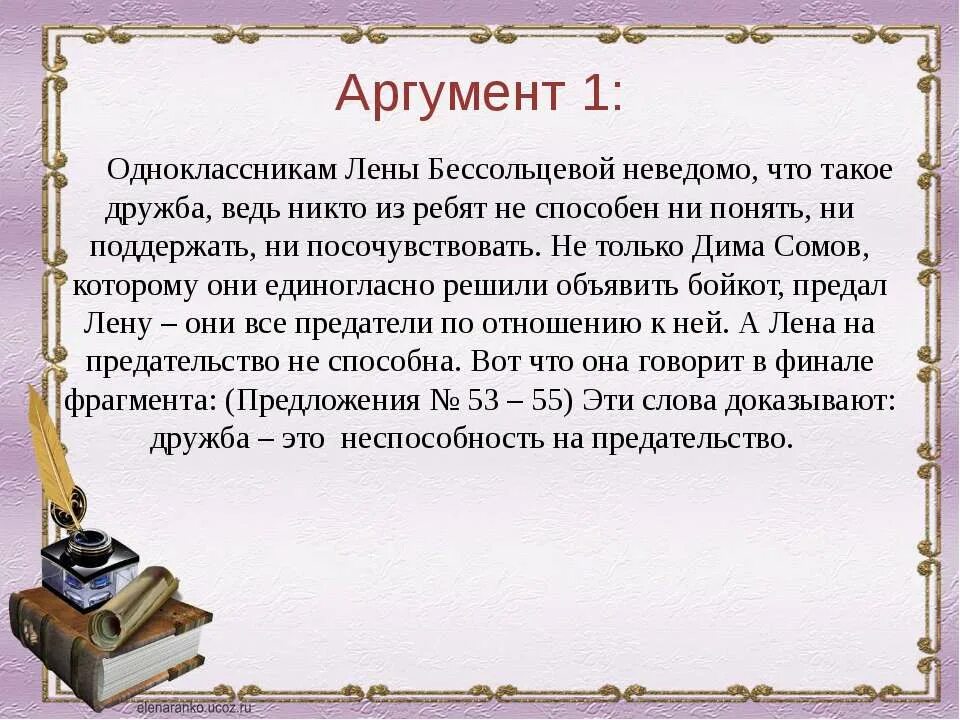 Аргумент 1:

Одноклассникам Лены Бессольцевой неведомо, что такое дружба, ведь никто из ребят не способен ни понять, ни поддержать, ни посочувствовать. Не только Дима Сомов, которому они единогласно решили объявить бойкот, предал Лену – они все предатели по отношению к ней. А Лена на предательство не способна. Вот что она говорит в финале фрагмента: (Предложения № 53 – 55) Эти слова доказывают: дружба – это неспособность на предательство.

elenaranko.ucoz.ru